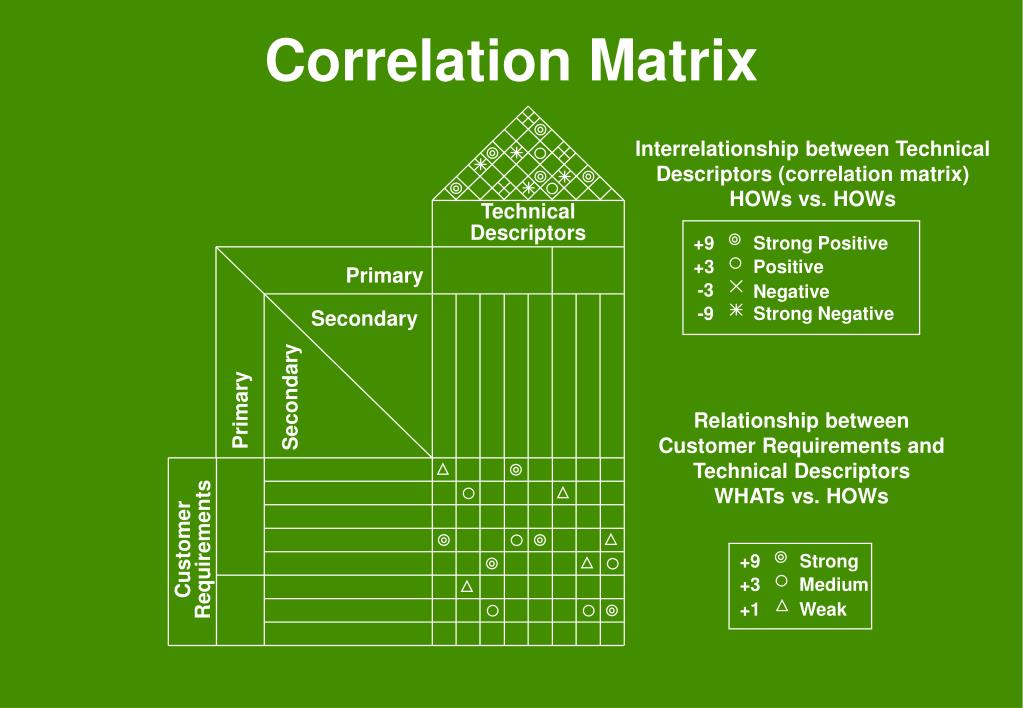 Correlation Matrix

Technical Descriptors

Primary

Secondary

Primary

Secondary

Customer Requirements

Interrelationship between Technical Descriptors (correlation matrix) HOWs vs. HOWs

+9 ◎ Strong Positive
+3 ○ Positive
-3 × Negative
-9 ✳ Strong Negative

Relationship between Customer Requirements and Technical Descriptors WHATs vs. HOWs

+9 ◎ Strong
+3 ○ Medium
+1 △ Weak